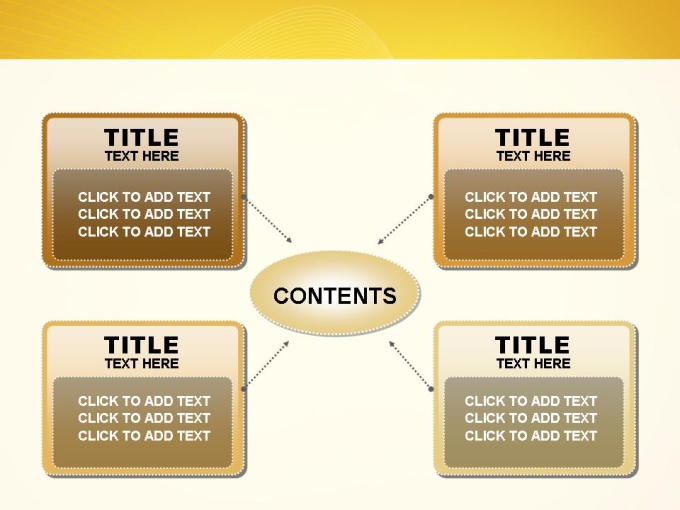 TITLE
TEXT HERE

CLICK TO ADD TEXT
CLICK TO ADD TEXT
CLICK TO ADD TEXT

TITLE
TEXT HERE

CLICK TO ADD TEXT
CLICK TO ADD TEXT
CLICK TO ADD TEXT

CONTENTS

TITLE
TEXT HERE

CLICK TO ADD TEXT
CLICK TO ADD TEXT
CLICK TO ADD TEXT

TITLE
TEXT HERE

CLICK TO ADD TEXT
CLICK TO ADD TEXT
CLICK TO ADD TEXT